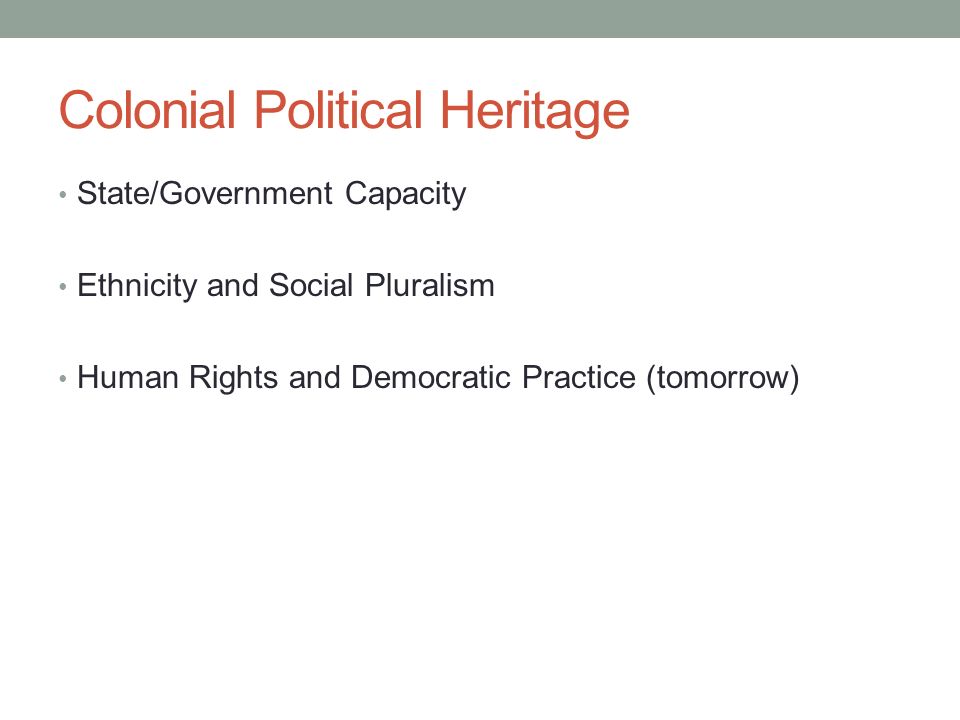 Colonial Political Heritage

• State/Government Capacity

• Ethnicity and Social Pluralism

• Human Rights and Democratic Practice (tomorrow)